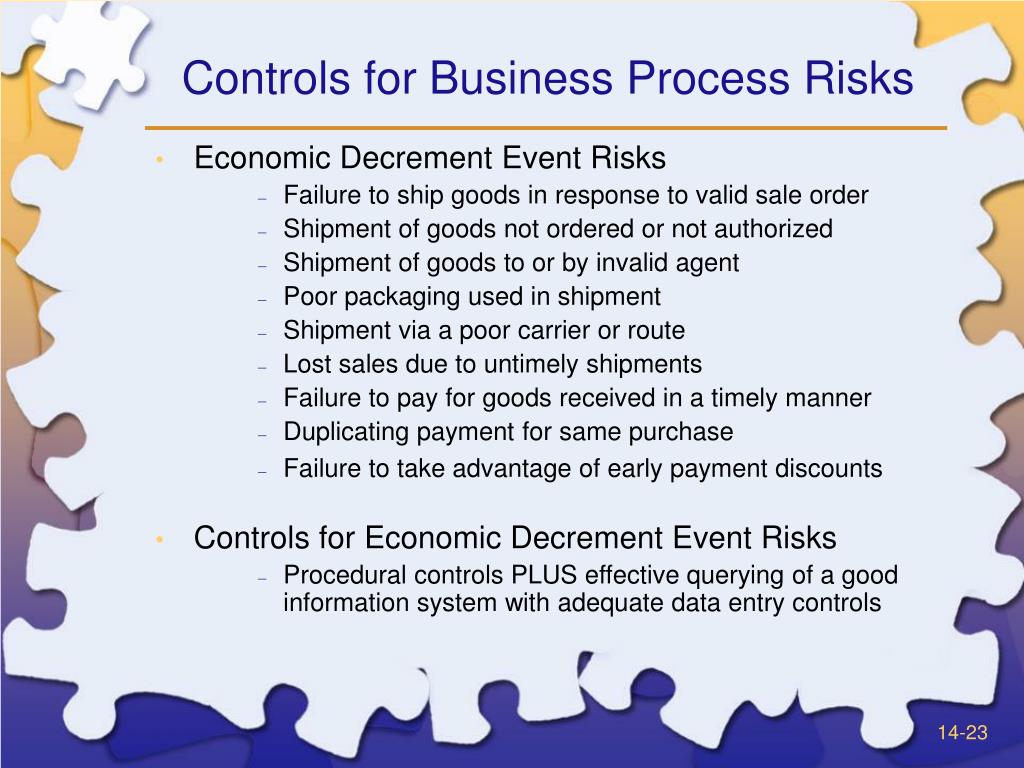 Controls for Business Process Risks

• Economic Decrement Event Risks
  – Failure to ship goods in response to valid sale order
  – Shipment of goods not ordered or not authorized
  – Shipment of goods to or by invalid agent
  – Poor packaging used in shipment
  – Shipment via a poor carrier or route
  – Lost sales due to untimely shipments
  – Failure to pay for goods received in a timely manner
  – Duplicating payment for same purchase
  – Failure to take advantage of early payment discounts

• Controls for Economic Decrement Event Risks
  – Procedural controls PLUS effective querying of a good information system with adequate data entry controls

14-23